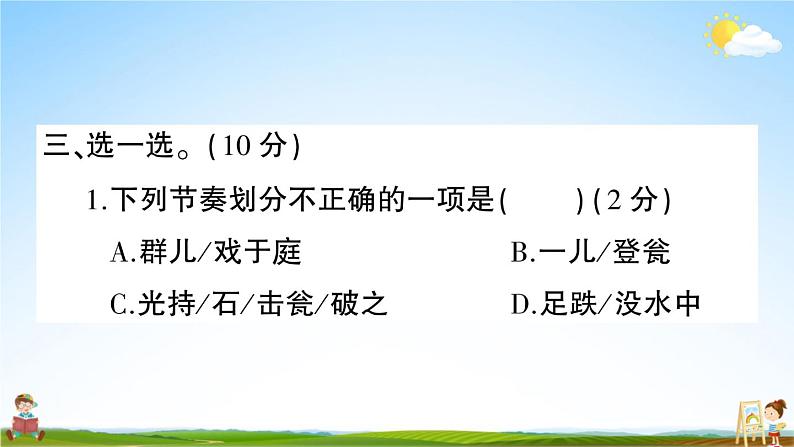 三、选一选。(10 分)

1.下列节奏划分不正确的一项是(　　)(2 分)

A.群儿/戏于庭

B.一儿/登瓮

C.光持/石/击瓮/破之

D.足跌/没水中